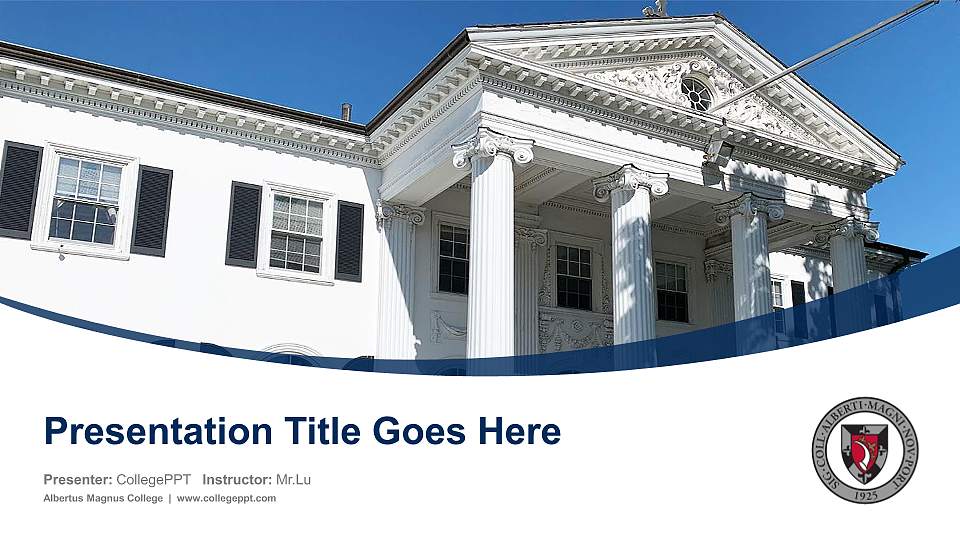 Presentation Title Goes Here

Presenter: CollegePPT Instructor: Mr.Lu

Albertus Magnus College | www.collegeppt.com

SIG·COLL·ALBERTI·MAGNI·NOV·PORT
1925